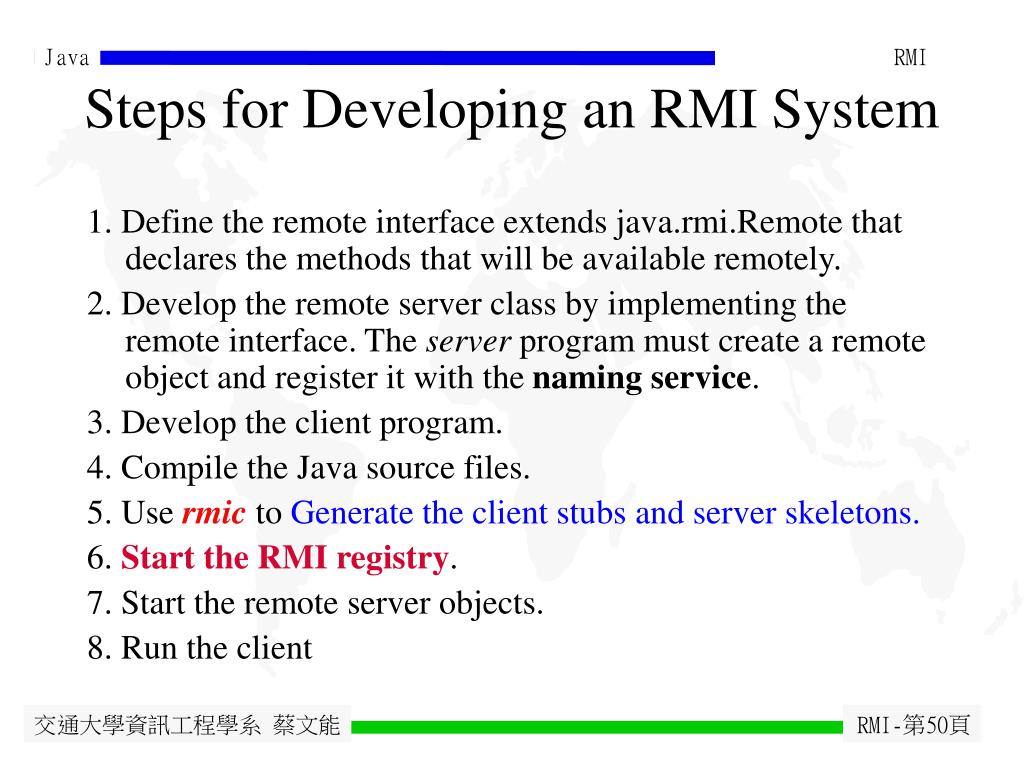 Java

RMI

Steps for Developing an RMI System

1. Define the remote interface extends java.rmi.Remote that declares the methods that will be available remotely.

2. Develop the remote server class by implementing the remote interface. The server program must create a remote object and register it with the naming service.

3. Develop the client program.

4. Compile the Java source files.

5. Use rmic to Generate the client stubs and server skeletons.

6. Start the RMI registry.

7. Start the remote server objects.

8. Run the client

交通大學資訊工程學系 蔡文能

RMI-第50頁